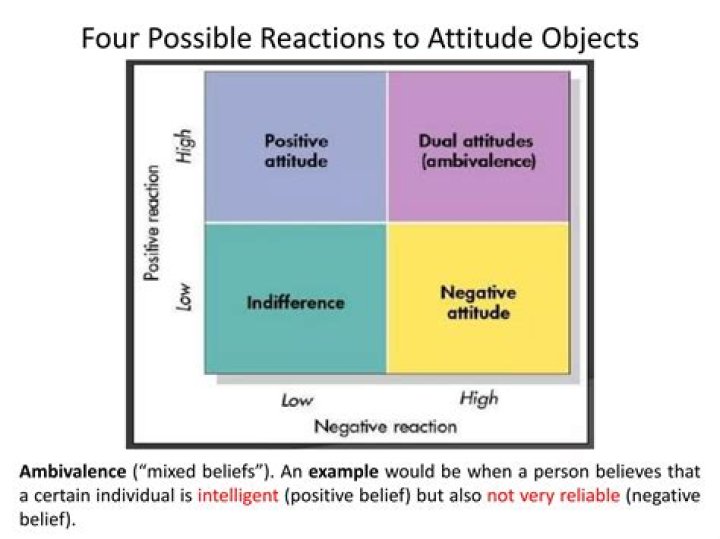 Four Possible Reactions to Attitude Objects

Positive reaction

High

Low

Positive attitude

Dual attitudes (ambivalence)

Indifference

Negative attitude

Low

High

Negative reaction

Ambivalence ("mixed beliefs"). An example would be when a person believes that a certain individual is intelligent (positive belief) but also not very reliable (negative belief).